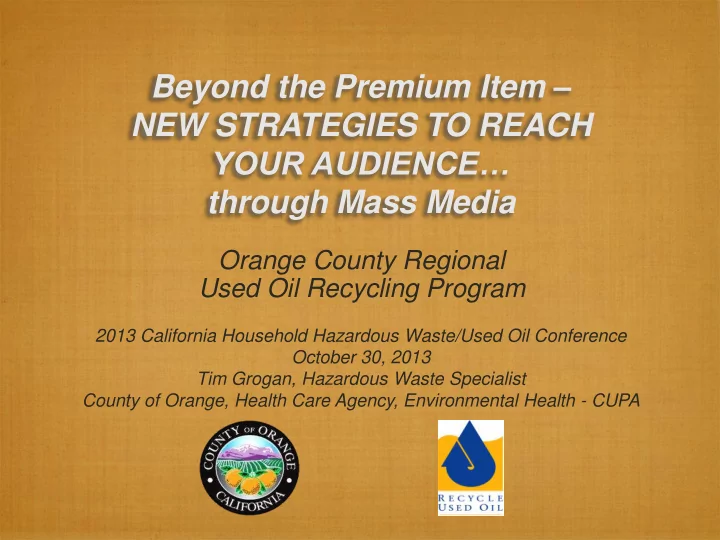 Beyond the Premium Item – NEW STRATEGIES TO REACH YOUR AUDIENCE… through Mass Media

Orange County Regional Used Oil Recycling Program

2013 California Household Hazardous Waste/Used Oil Conference
October 30, 2013
Tim Grogan, Hazardous Waste Specialist
County of Orange, Health Care Agency, Environmental Health - CUPA

COUNTY OF ORANGE CALIFORNIA

RECYCLE USED OIL